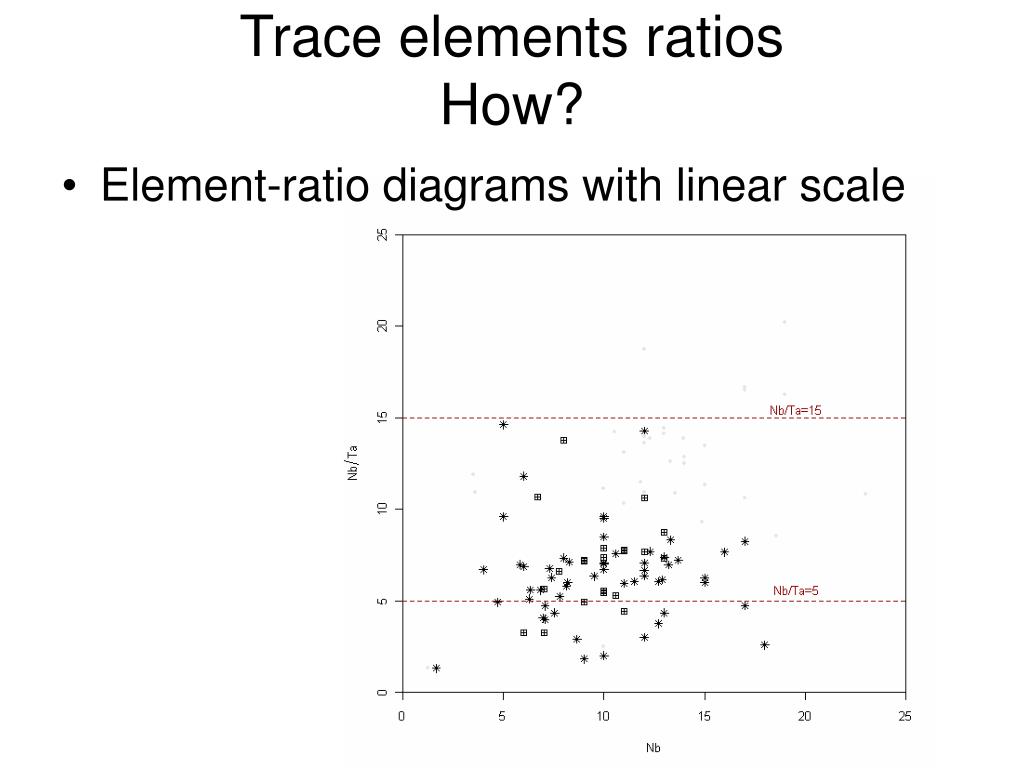 Trace elements ratios
How?

• Element-ratio diagrams with linear scale

25
20
15
10
5
0
Nb/Ta
Nb/Ta=15
Nb/Ta=5
0 5 10 15 20 25
Nb